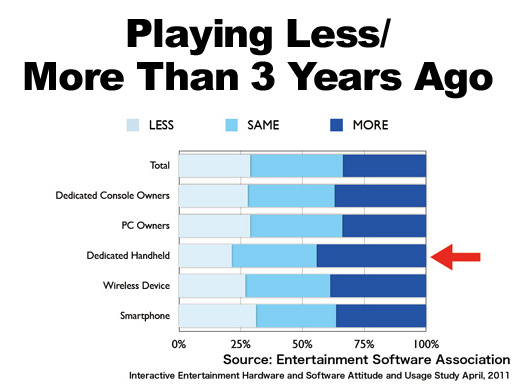 Playing Less/
More Than 3 Years Ago

LESS SAME MORE

Total
Dedicated Console Owners
PC Owners
Dedicated Handheld
Wireless Device
Smartphone

0% 25% 50% 75% 100%

Source: Entertainment Software Association
Interactive Entertainment Hardware and Software Attitude and Usage Study April, 2011